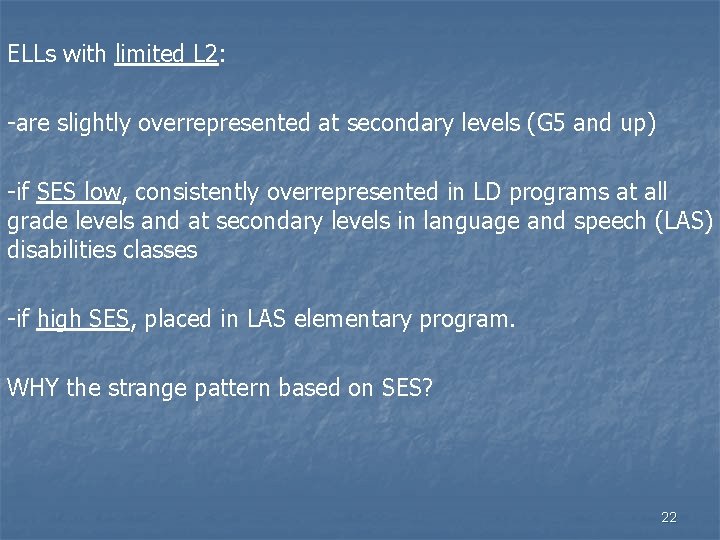 ELLs with limited L2:

-are slightly overrepresented at secondary levels (G5 and up)

-if SES low, consistently overrepresented in LD programs at all grade levels and at secondary levels in language and speech (LAS) disabilities classes

-if high SES, placed in LAS elementary program.

WHY the strange pattern based on SES?

22